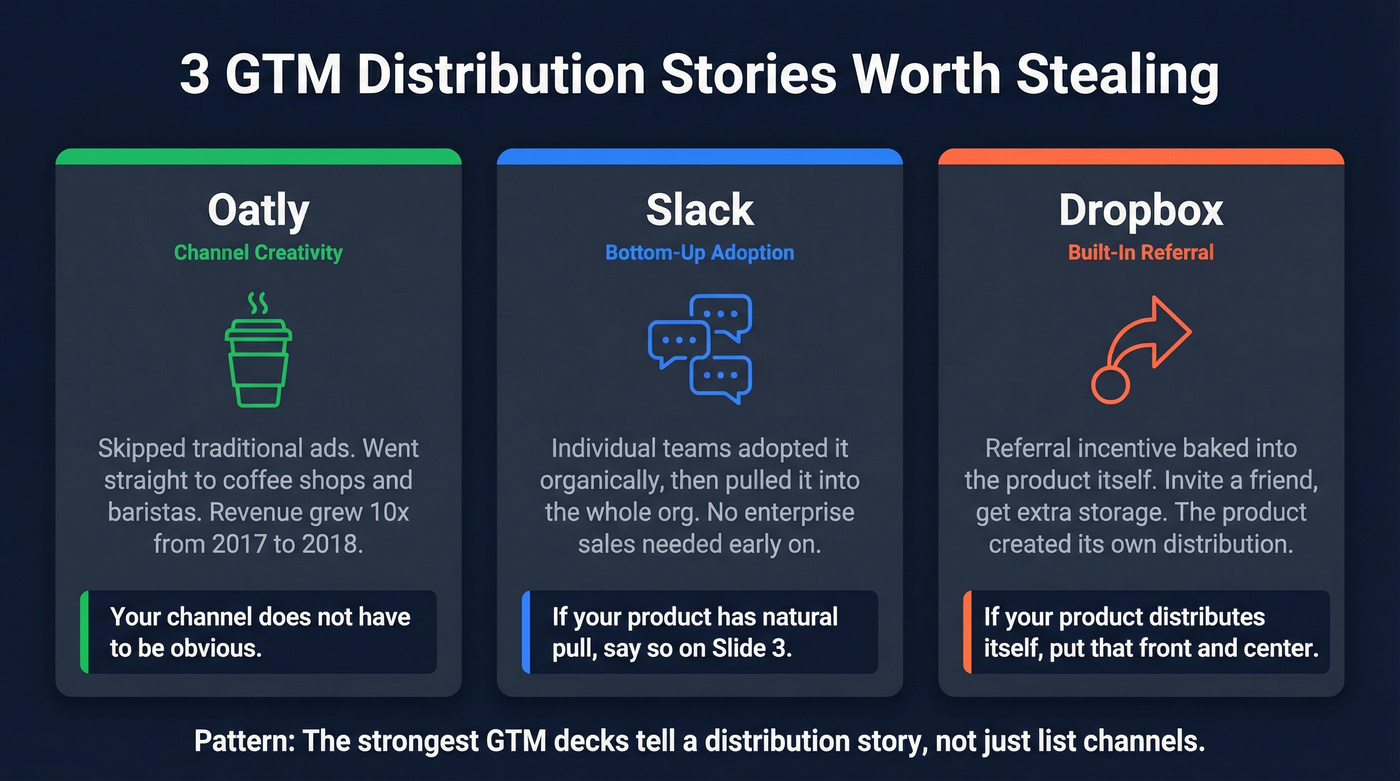 3 GTM Distribution Stories Worth Stealing

Oatly
Channel Creativity

Skipped traditional ads. Went straight to coffee shops and baristas. Revenue grew 10x from 2017 to 2018.

Your channel does not have to be obvious.

Slack
Bottom-Up Adoption

Individual teams adopted it organically, then pulled it into the whole org. No enterprise sales needed early on.

If your product has natural pull, say so on Slide 3.

Dropbox
Built-In Referral

Referral incentive baked into the product itself. Invite a friend, get extra storage. The product created its own distribution.

If your product distributes itself, put that front and center.

Pattern: The strongest GTM decks tell a distribution story, not just list channels.